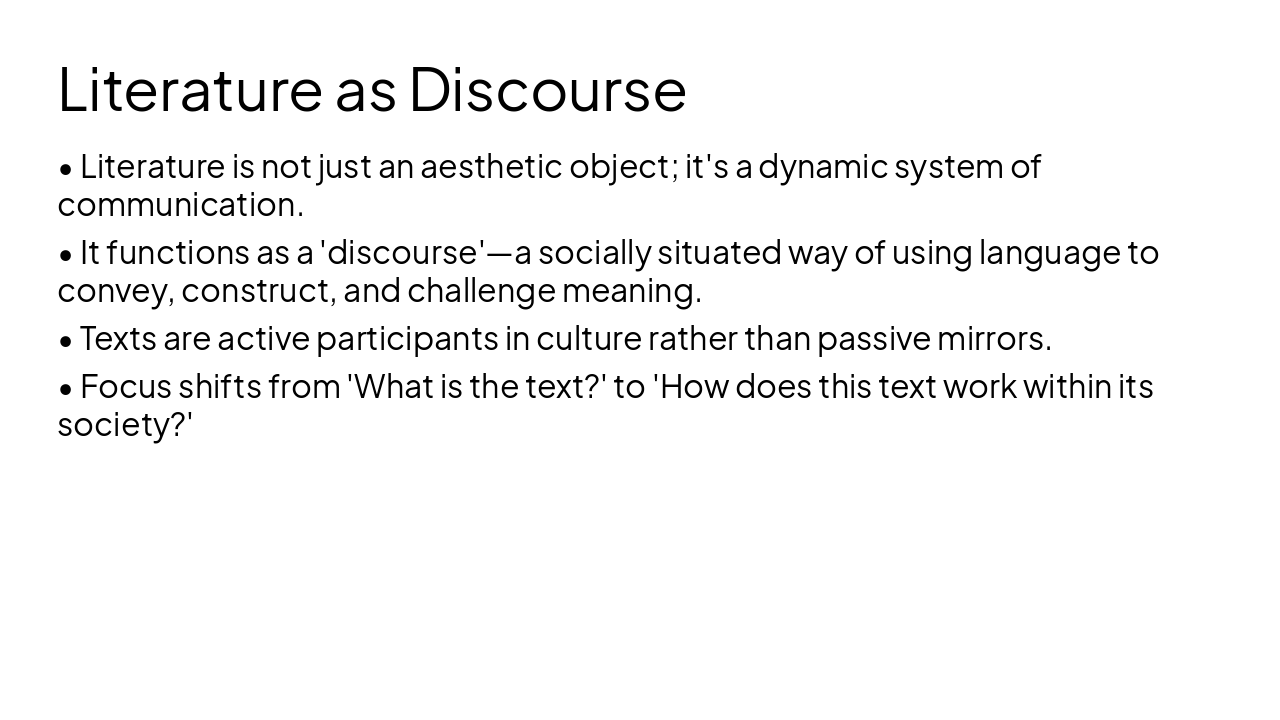 Literature as Discourse

• Literature is not just an aesthetic object; it's a dynamic system of communication.

• It functions as a 'discourse'—a socially situated way of using language to convey, construct, and challenge meaning.

• Texts are active participants in culture rather than passive mirrors.

• Focus shifts from 'What is the text?' to 'How does this text work within its society?'